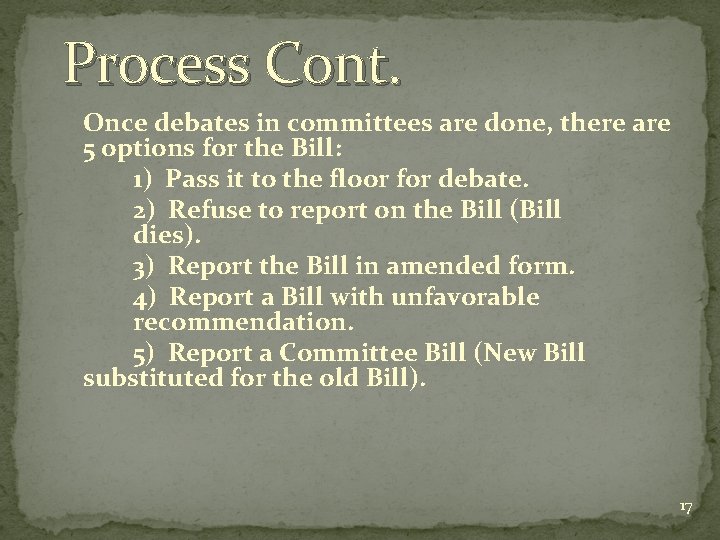 Process Cont.

Once debates in committees are done, there are 5 options for the Bill:

1) Pass it to the floor for debate.

2) Refuse to report on the Bill (Bill dies).

3) Report the Bill in amended form.

4) Report a Bill with unfavorable recommendation.

5) Report a Committee Bill (New Bill substituted for the old Bill).

17